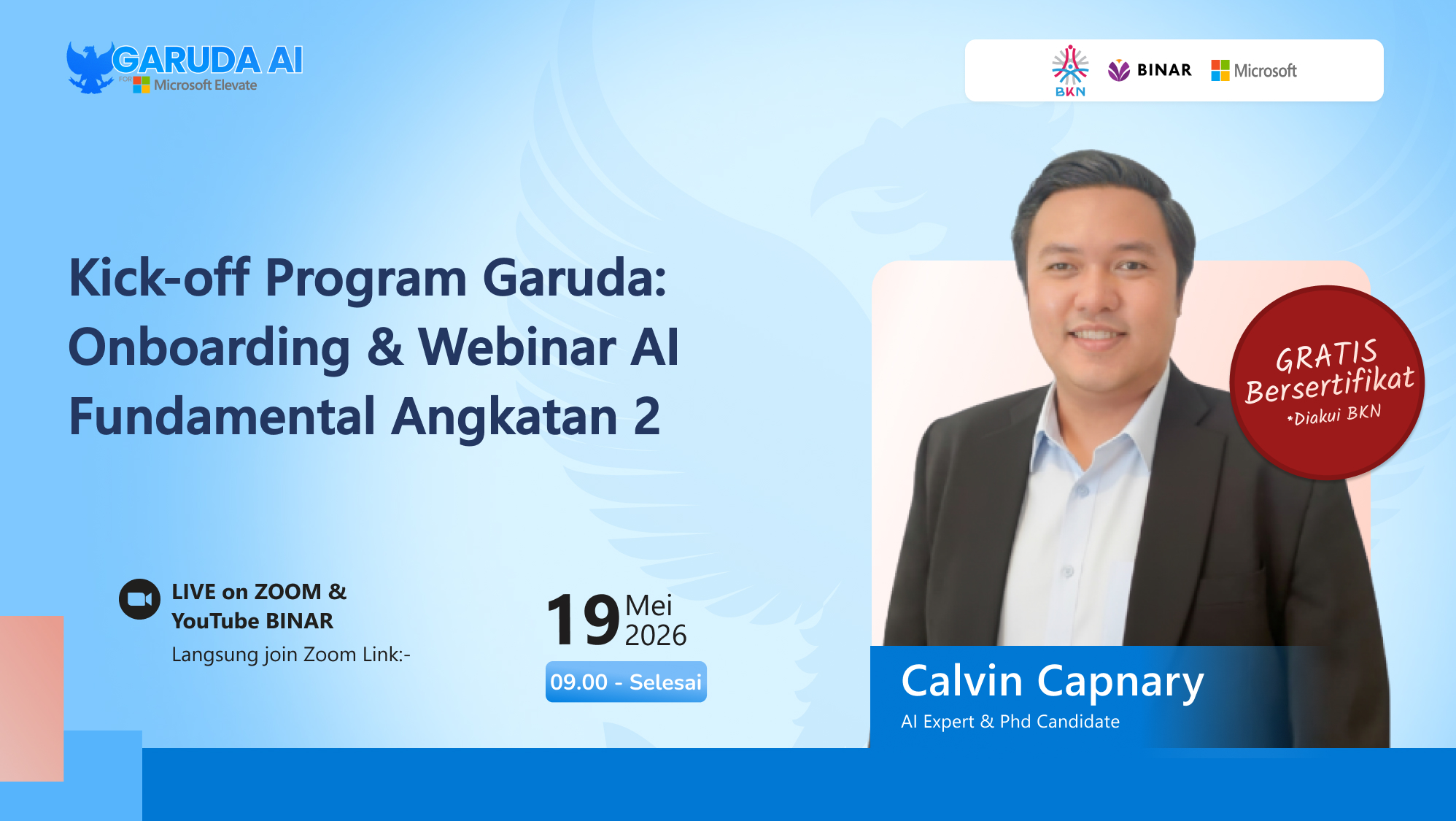 GARUDA AI
FOR Microsoft Elevate

BKN BINAR Microsoft

Kick-off Program Garuda: Onboarding & Webinar AI Fundamental Angkatan 2

GRATIS Bersertifikat *Diakui BKN

LIVE on ZOOM & YouTube BINAR
Langsung join Zoom Link:-

19 Mei 2026
09.00 - Selesai

Calvin Capnary
AI Expert & Phd Candidate